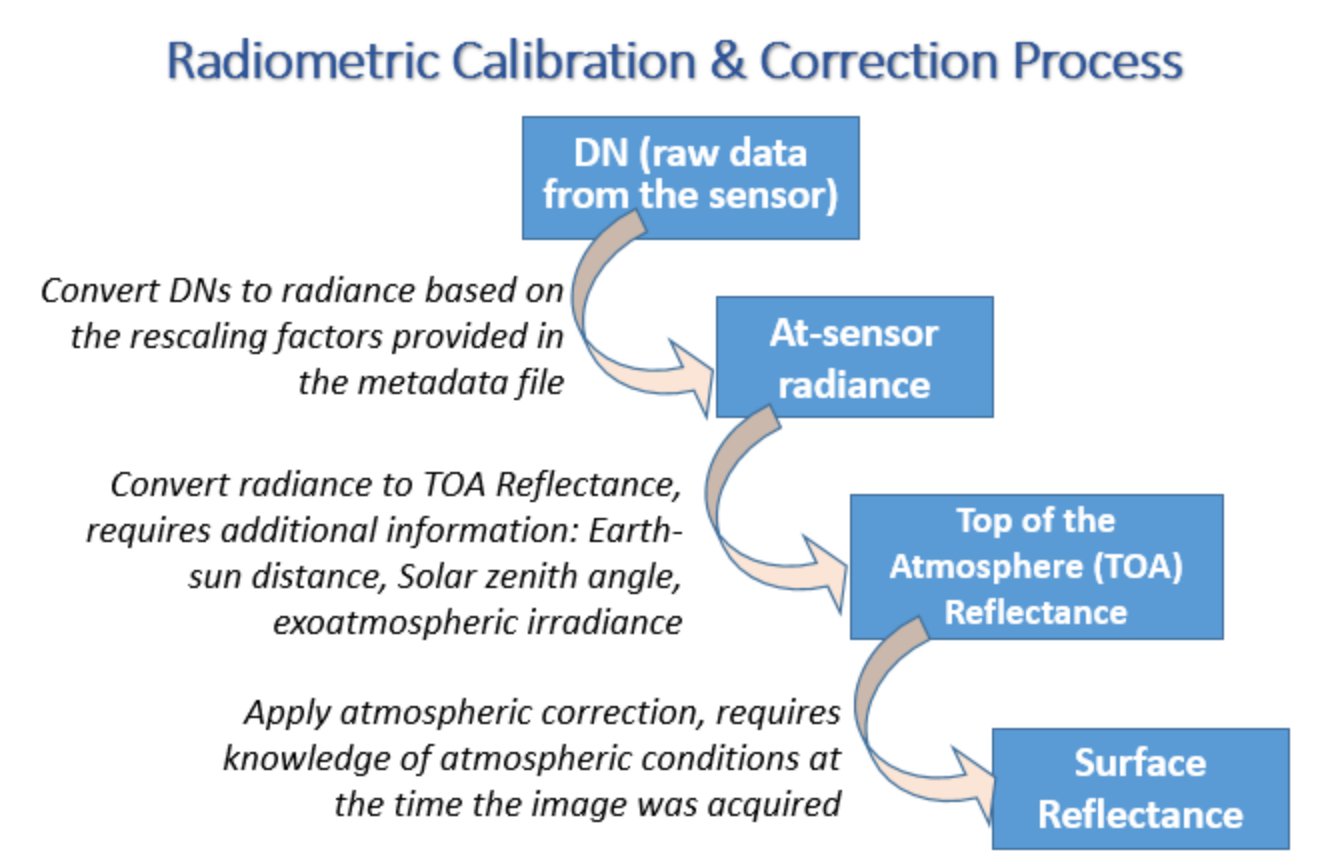 Radiometric Calibration & Correction Process

DN (raw data from the sensor)

Convert DNs to radiance based on the rescaling factors provided in the metadata file

At-sensor radiance

Convert radiance to TOA Reflectance, requires additional information: Earth-sun distance, Solar zenith angle, exoatmospheric irradiance

Top of the Atmosphere (TOA) Reflectance

Apply atmospheric correction, requires knowledge of atmospheric conditions at the time the image was acquired

Surface Reflectance